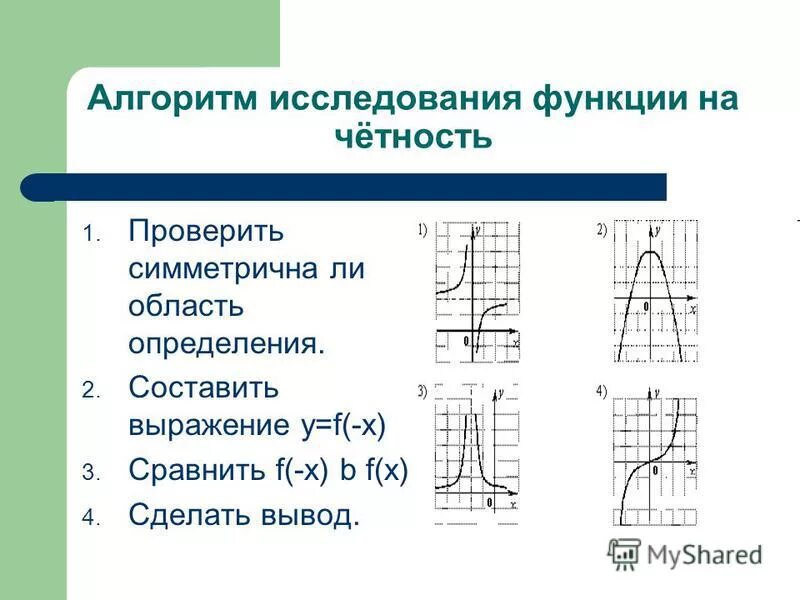 Алгоритм исследования функции на чётность

1. Проверить симметрична ли область определения.
2. Составить выражение y=f(-x)
3. Сравнить f(-x) b f(x)
4. Сделать вывод.

1) y 0 x

2) y 0 x

3) y 0 x

4) y 0 x

MyShared